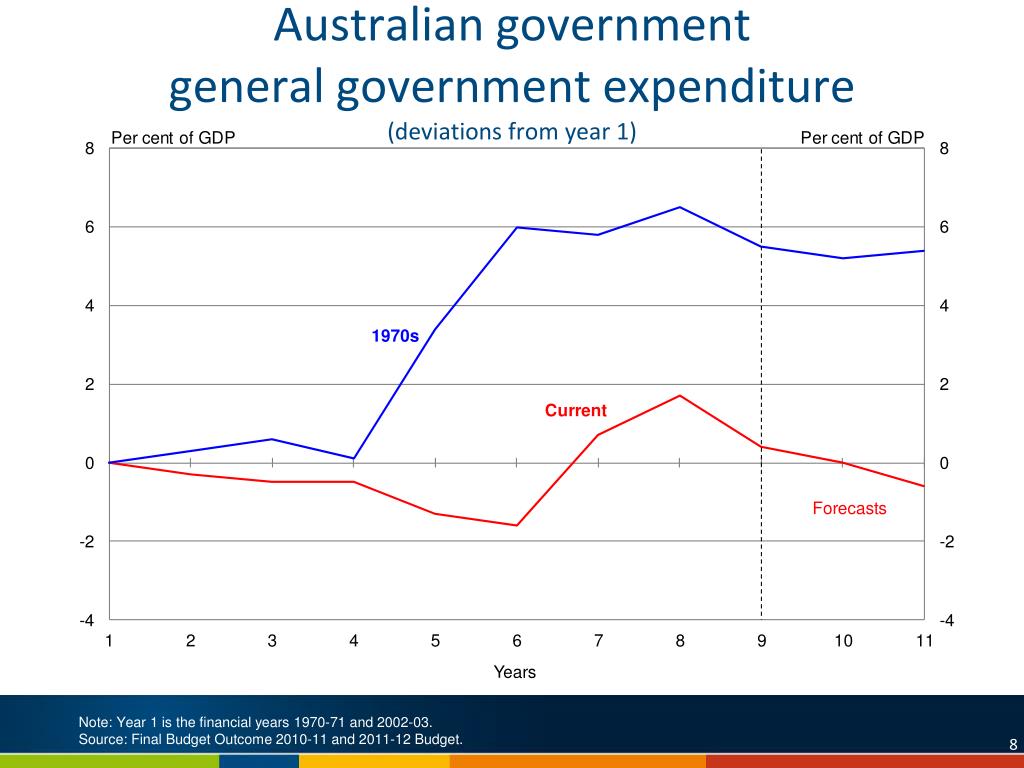 Australian government
general government expenditure

(deviations from year 1)

Per cent of GDP

Per cent of GDP

8
6
4
2
0
-2
-4

8
6
4
2
0
-2
-4

1970s

Current

Forecasts

1 2 3 4 5 6 7 8 9 10 11

Years

Note: Year 1 is the financial years 1970-71 and 2002-03.
Source: Final Budget Outcome 2010-11 and 2011-12 Budget.

8